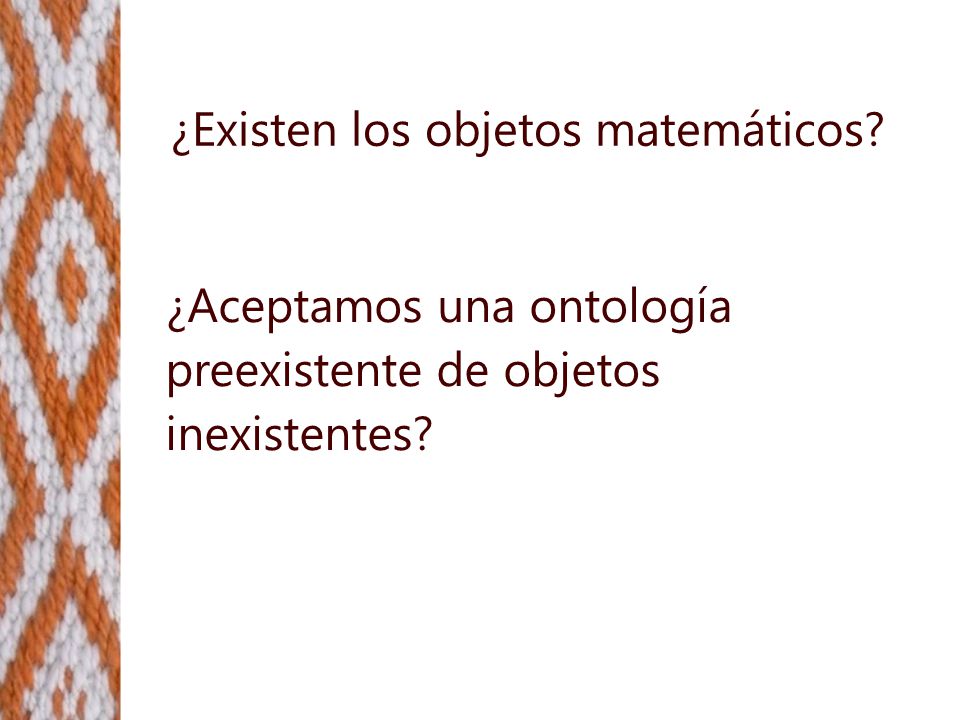 ¿Existen los objetos matemáticos?

¿Aceptamos una ontología preexistente de objetos inexistentes?